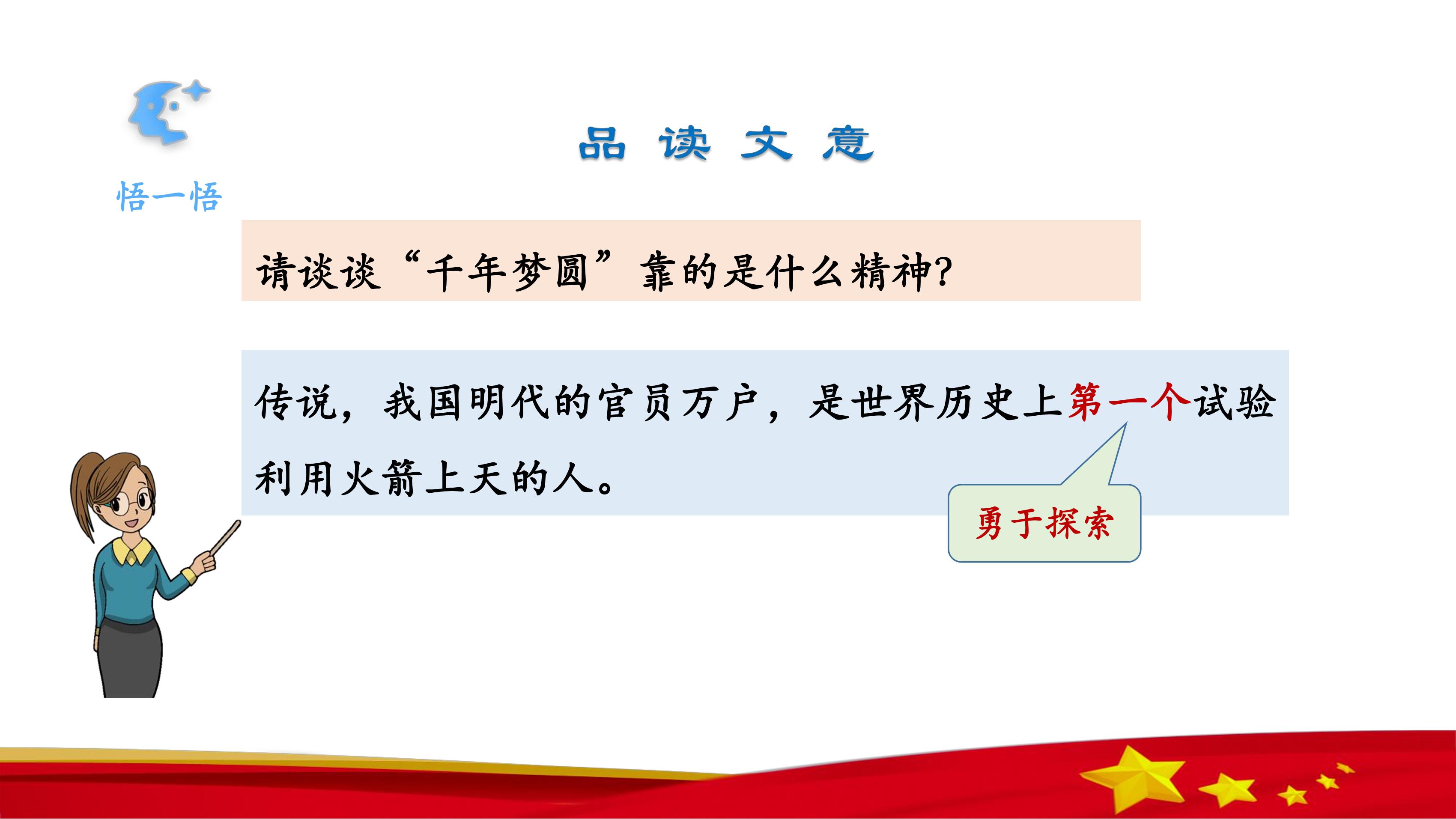 悟一悟

品 读 文 意

请谈谈“千年梦圆”靠的是什么精神?

传说，我国明代的官员万户，是世界历史上第一个试验利用火箭上天的人。

勇于探索